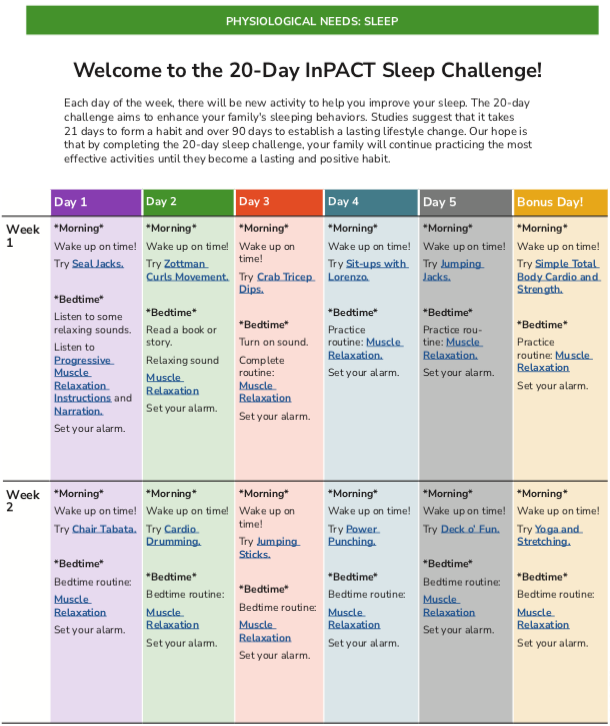 PHYSIOLOGICAL NEEDS: SLEEP

Welcome to the 20-Day InPACT Sleep Challenge!

Each day of the week, there will be new activity to help you improve your sleep. The 20-day challenge aims to enhance your family's sleeping behaviors. Studies suggest that it takes 21 days to form a habit and over 90 days to establish a lasting lifestyle change. Our hope is that by completing the 20-day sleep challenge, your family will continue practicing the most effective activities until they become a lasting and positive habit.

| | Day 1 | Day 2 | Day 3 | Day 4 | Day 5 | Bonus Day! |
|---|---|---|---|---|---|---|
| Week 1 | \*Morning\* Wake up on time! Try Seal Jacks. \*Bedtime\* Listen to some relaxing sounds. Listen to Progressive Muscle Relaxation Instructions and Narration. Set your alarm. | \*Morning\* Wake up on time! Try Zottman Curls Movement. \*Bedtime\* Read a book or story. Relaxing sound Muscle Relaxation Set your alarm. | \*Morning\* Wake up on time! Try Crab Tricep Dips. \*Bedtime\* Turn on sound. Complete routine: Muscle Relaxation Set your alarm. | \*Morning\* Wake up on time! Try Sit-ups with Lorenzo. \*Bedtime\* Practice routine: Muscle Relaxation. Set your alarm. | \*Morning\* Wake up on time! Try Jumping Jacks. \*Bedtime\* Practice routine: Muscle Relaxation. Set your alarm. | \*Morning\* Wake up on time! Try Simple Total Body Cardio and Strength. \*Bedtime\* Practice routine: Muscle Relaxation Set your alarm. |
| Week 2 | \*Morning\* Wake up on time! Try Chair Tabata. \*Bedtime\* Bedtime routine: Muscle Relaxation Set your alarm. | \*Morning\* Wake up on time! Try Cardio Drumming. \*Bedtime\* Bedtime routine: Muscle Relaxation Set your alarm. | \*Morning\* Wake up on time! Try Jumping Sticks. \*Bedtime\* Bedtime routine: Muscle Relaxation Set your alarm. | \*Morning\* Wake up on time! Try Power Punching. \*Bedtime\* Bedtime routine: Muscle Relaxation Set your alarm. | \*Morning\* Wake up on time! Try Deck o' Fun. \*Bedtime\* Bedtime routine: Muscle Relaxation Set your alarm. | \*Morning\* Wake up on time! Try Yoga and Stretching. \*Bedtime\* Bedtime routine: Muscle Relaxation Set your alarm. |